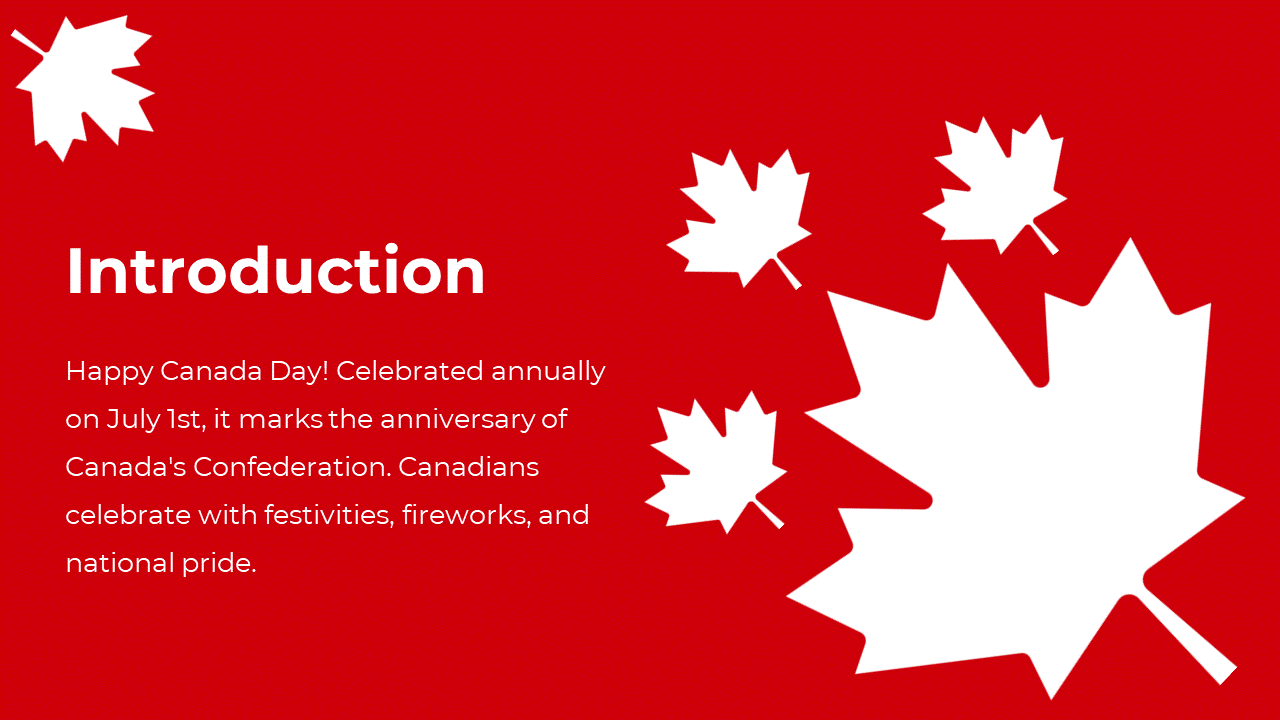 Introduction

Happy Canada Day! Celebrated annually on July 1st, it marks the anniversary of Canada's Confederation. Canadians celebrate with festivities, fireworks, and national pride.